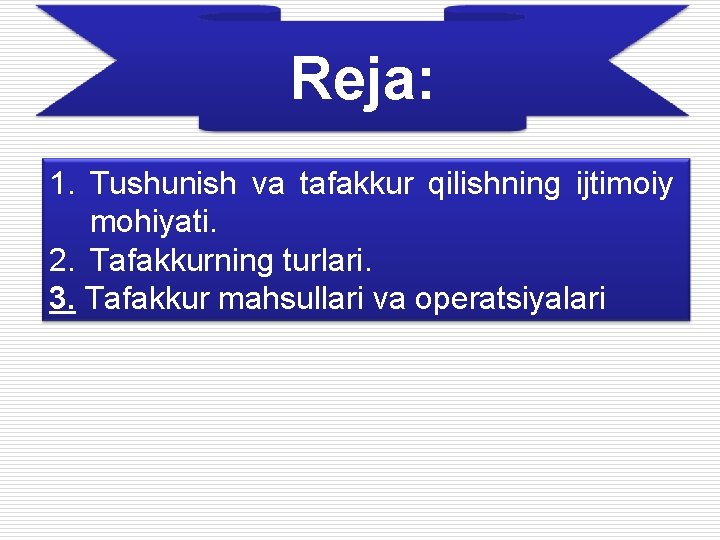 Reja:

1. Tushunish va tafakkur qilishning ijtimoiy mohiyati.
2. Tafakkurning turlari.
3. Tafakkur mahsullari va operatsiyalari